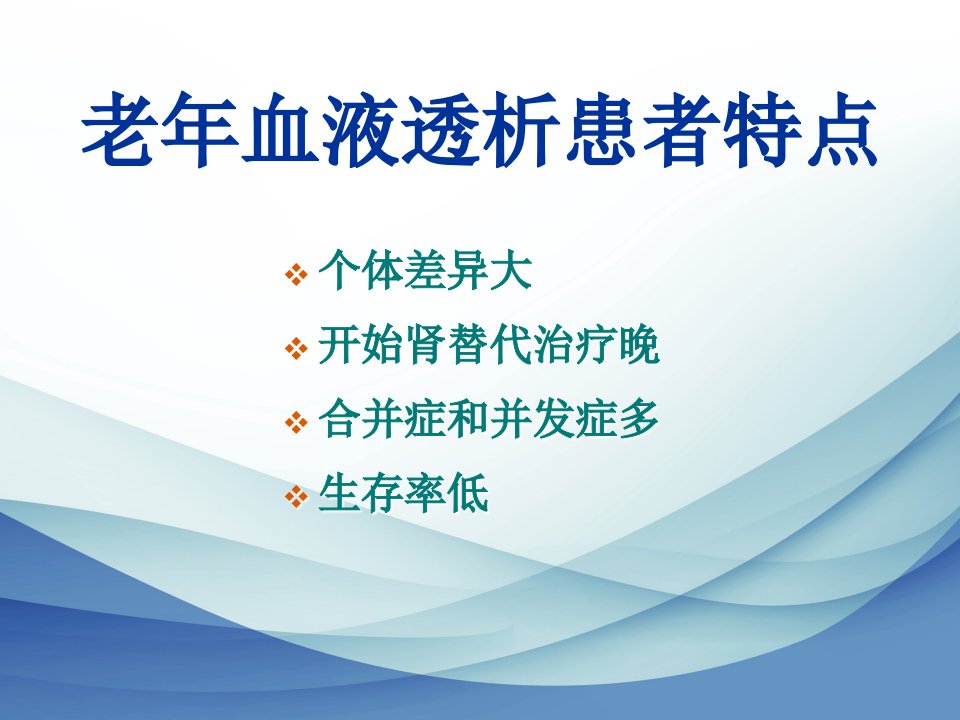 老年血液透析患者特点

❖ 个体差异大
❖ 开始肾替代治疗晚
❖ 合并症和并发症多
❖ 生存率低